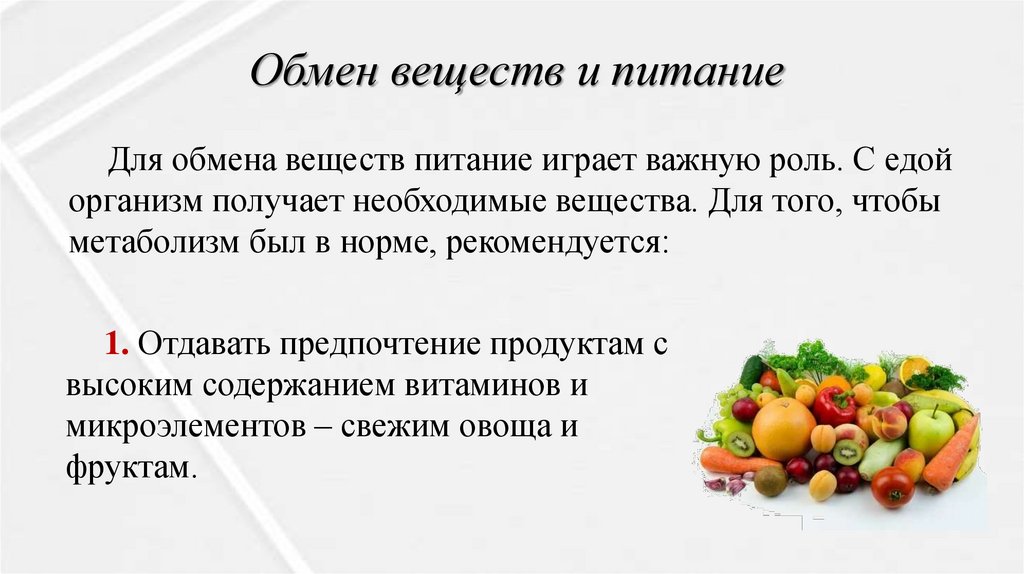 Обмен веществ и питание

Для обмена веществ питание играет важную роль. С едой организм получает необходимые вещества. Для того, чтобы метаболизм был в норме, рекомендуется:

1. Отдавать предпочтение продуктам с высоким содержанием витаминов и микроэлементов – свежим овоща и фруктам.